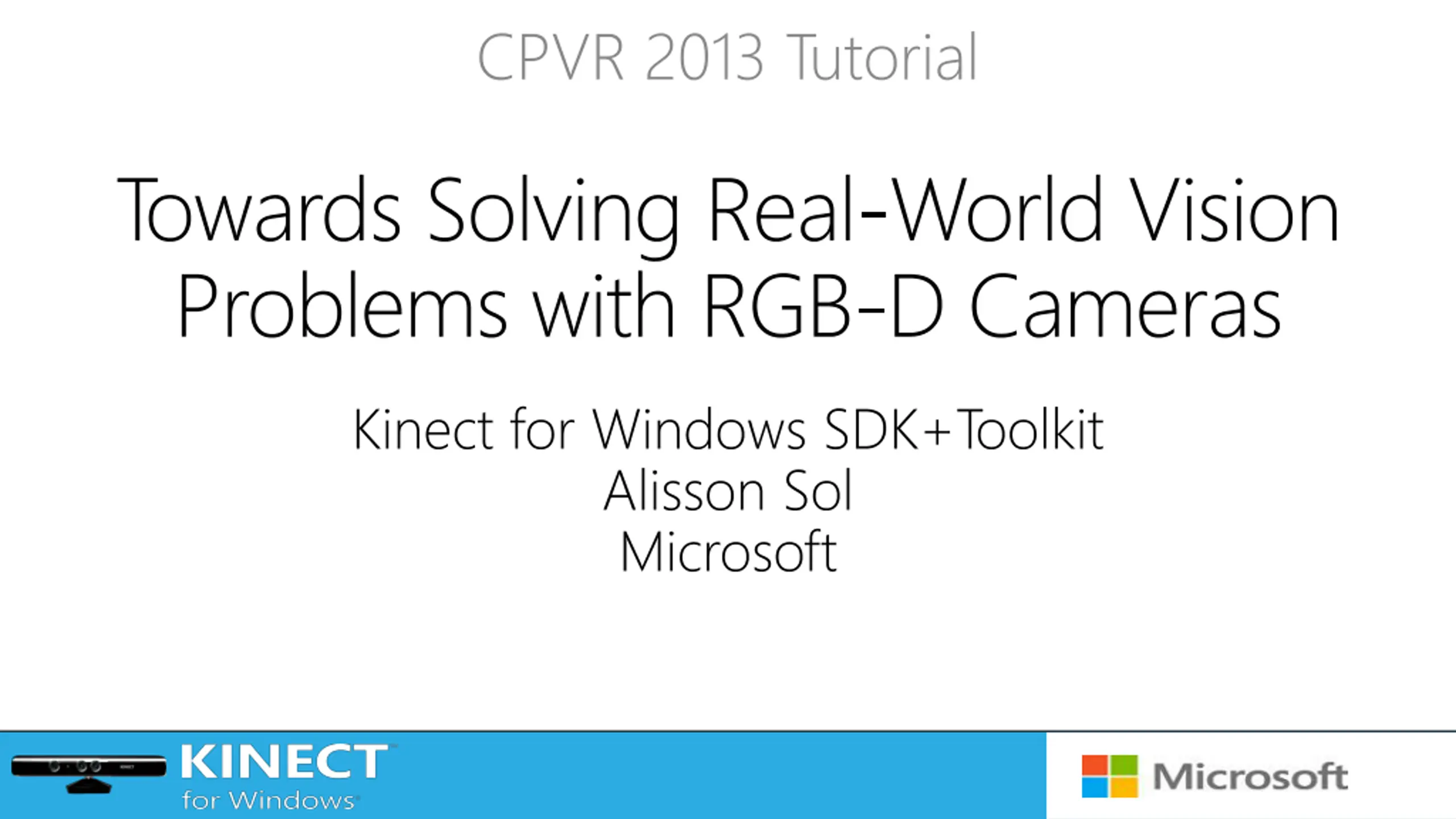 CPVR 2013 Tutorial

Towards Solving Real-World Vision Problems with RGB-D Cameras

Kinect for Windows SDK+Toolkit
Alisson Sol
Microsoft

KINECT
for Windows

Microsoft